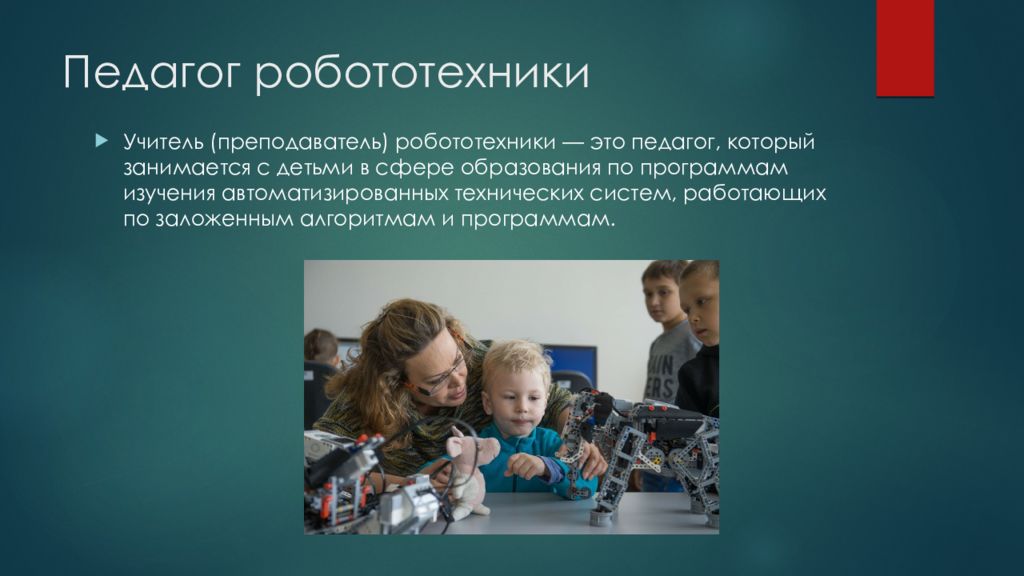 Педагог робототехники

Учитель (преподаватель) робототехники — это педагог, который занимается с детьми в сфере образования по программам изучения автоматизированных технических систем, работающих по заложенным алгоритмам и программам.